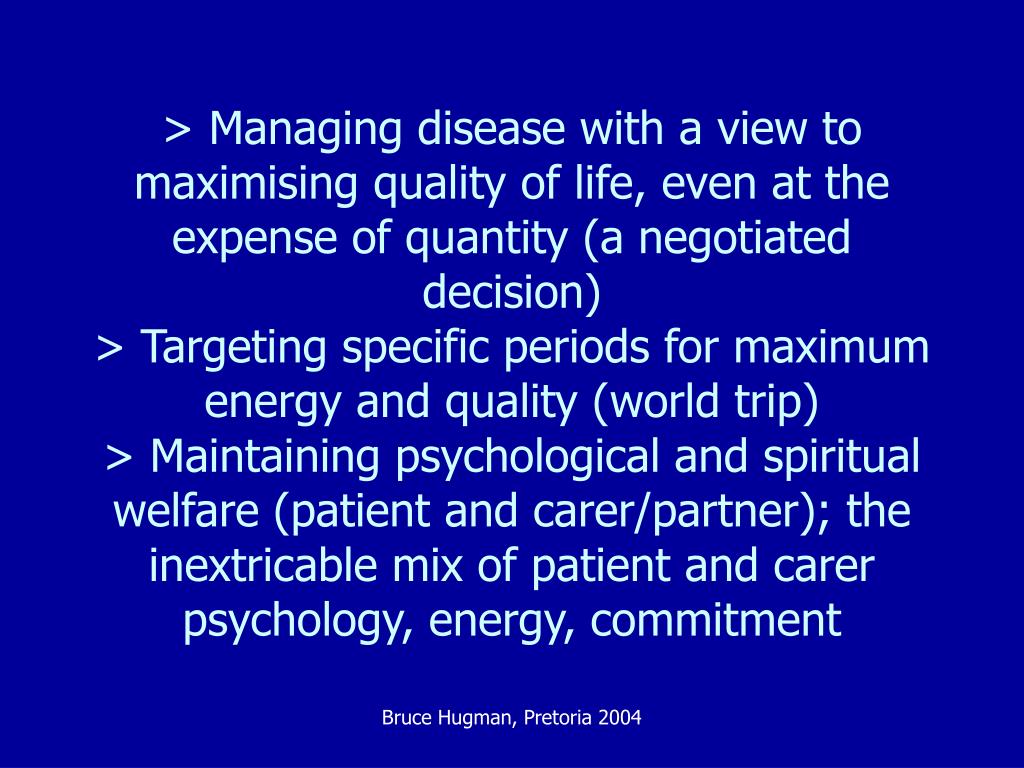 > Managing disease with a view to maximising quality of life, even at the expense of quantity (a negotiated decision)
> Targeting specific periods for maximum energy and quality (world trip)
> Maintaining psychological and spiritual welfare (patient and carer/partner); the inextricable mix of patient and carer psychology, energy, commitment

Bruce Hugman, Pretoria 2004